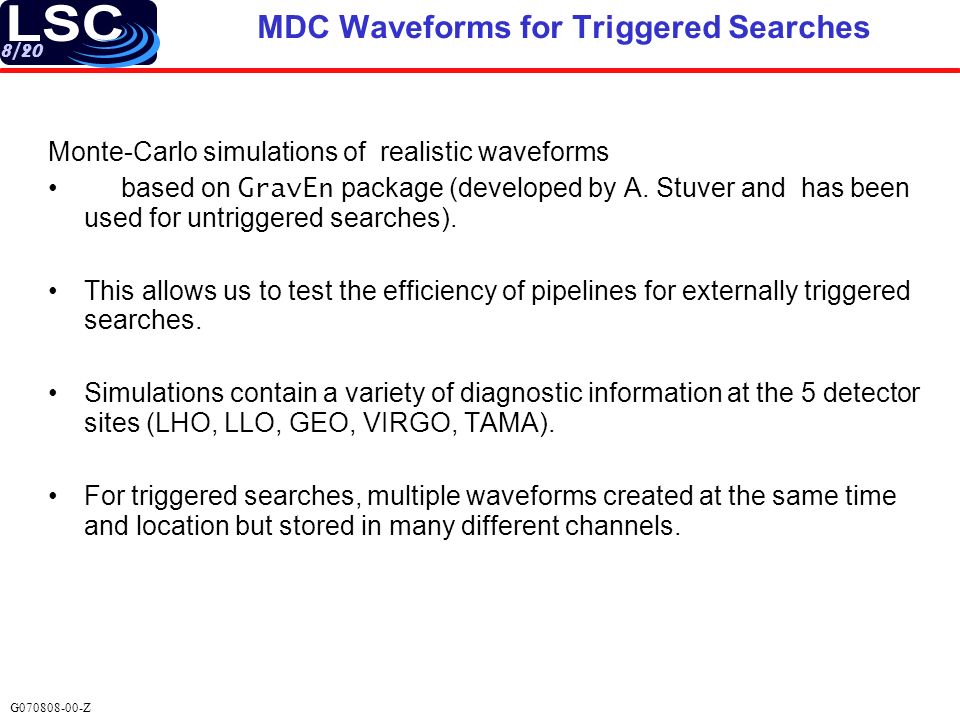 LSC
8/20

MDC Waveforms for Triggered Searches

Monte-Carlo simulations of realistic waveforms

• based on GravEn package (developed by A. Stuver and has been used for untriggered searches).

• This allows us to test the efficiency of pipelines for externally triggered searches.

• Simulations contain a variety of diagnostic information at the 5 detector sites (LHO, LLO, GEO, VIRGO, TAMA).

• For triggered searches, multiple waveforms created at the same time and location but stored in many different channels.

G070808-00-Z